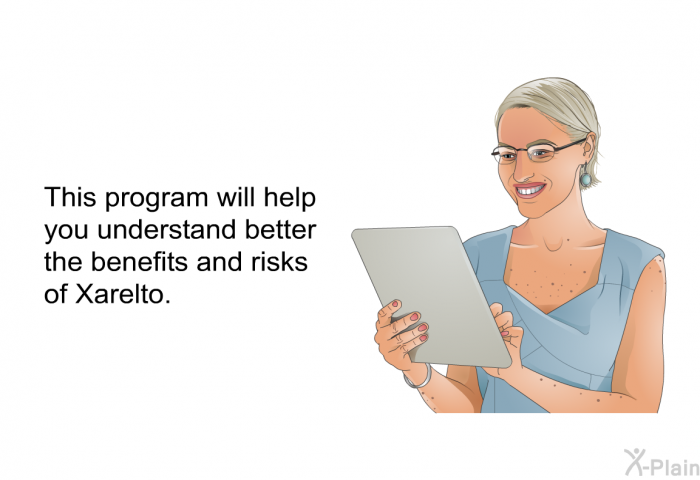 This program will help you understand better the benefits and risks of Xarelto.

X-Plain